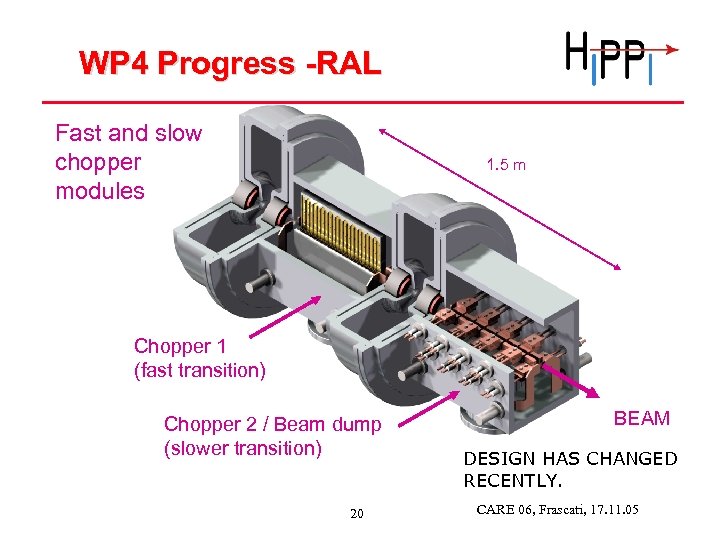 WP4 Progress -RAL

HIPPI

Fast and slow chopper modules

1.5 m

Chopper 1
(fast transition)

Chopper 2 / Beam dump
(slower transition)

BEAM

DESIGN HAS CHANGED RECENTLY.

20

CARE 06, Frascati, 17.11.05